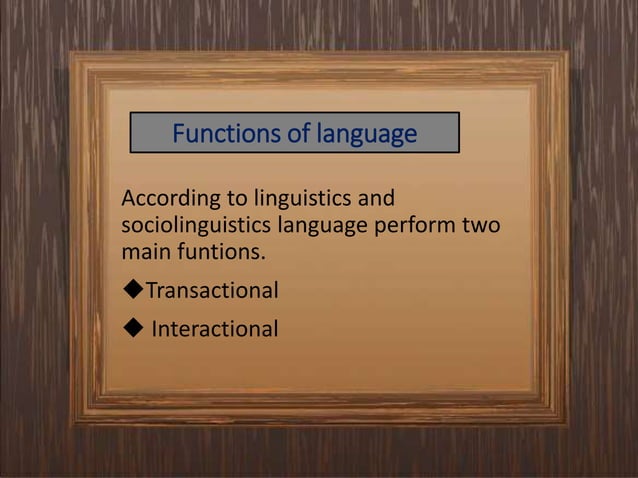 Functions of language

According to linguistics and sociolinguistics language perform two main funtions.

◆Transactional

◆ Interactional